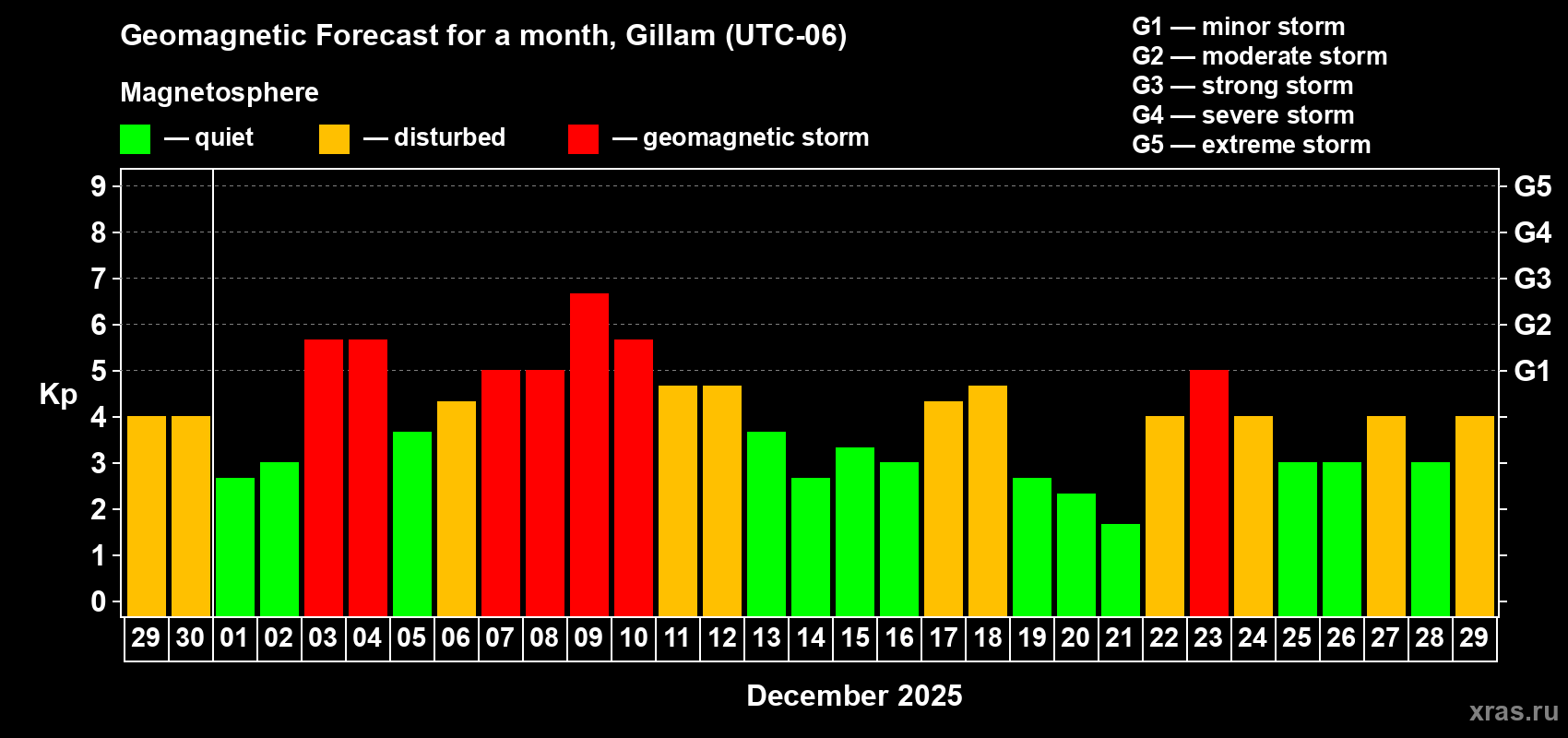 Geomagnetic Forecast for a month, Gillam (UTC-06)

Magnetosphere

— quiet — disturbed — geomagnetic storm

G1 — minor storm
G2 — moderate storm
G3 — strong storm
G4 — severe storm
G5 — extreme storm

Kp

9
8
7
6
5
4
3
2
1
0

G5
G4
G3
G2
G1

29 30 01 02 03 04 05 06 07 08 09 10 11 12 13 14 15 16 17 18 19 20 21 22 23 24 25 26 27 28 29

December 2025

xras.ru